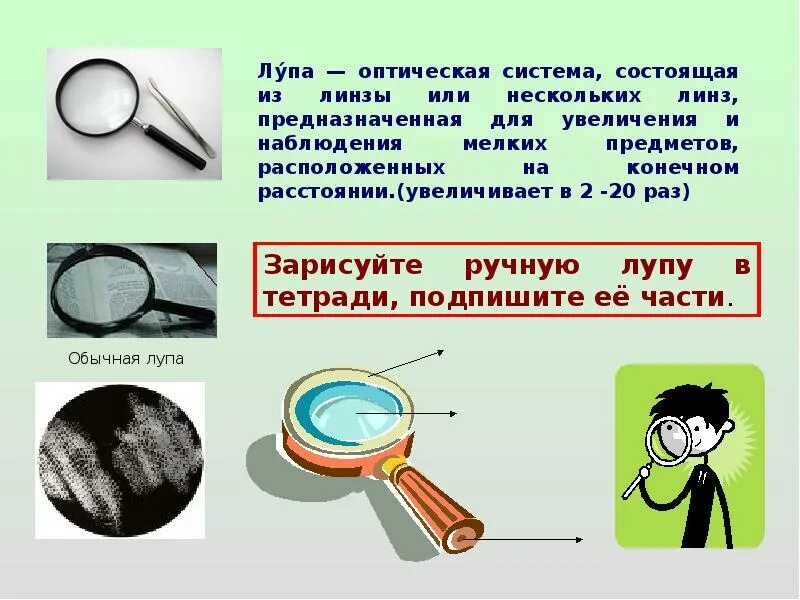 Лу́па — оптическая система, состоящая из линзы или нескольких линз, предназначенная для увеличения и наблюдения мелких предметов, расположенных на конечном расстоянии.(увеличивает в 2 -20 раз)

Зарисуйте ручную лупу в тетради, подпишите её части.

Обычная лупа